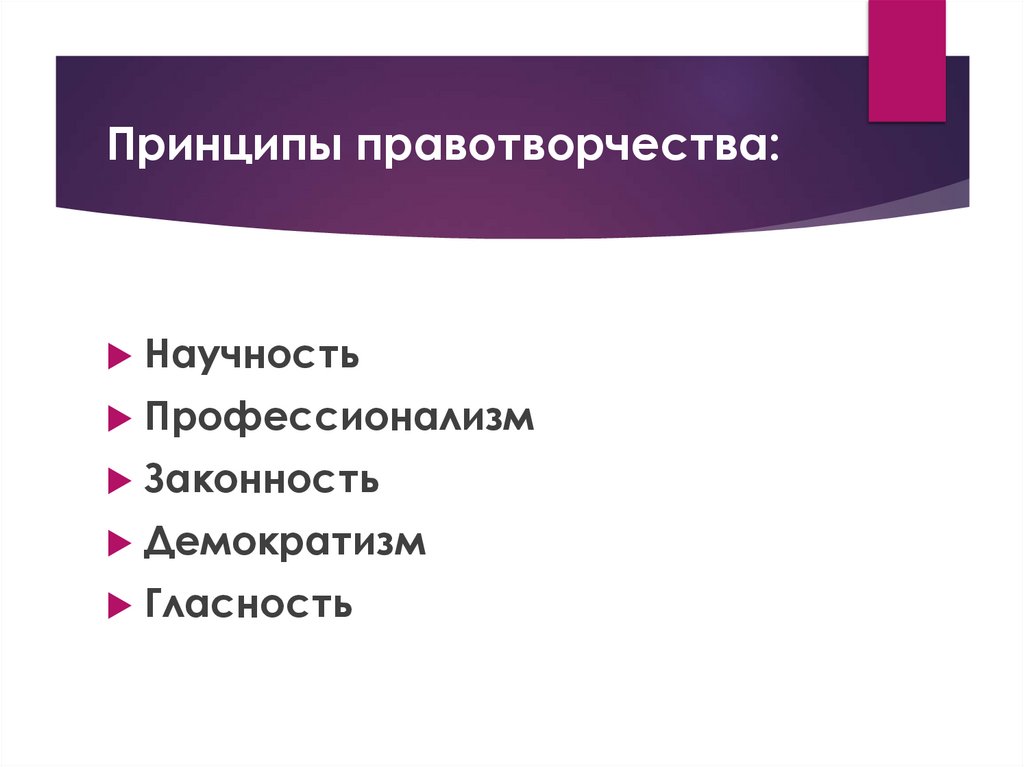 Принципы правотворчества:

Научность
Профессионализм
Законность
Демократизм
Гласность